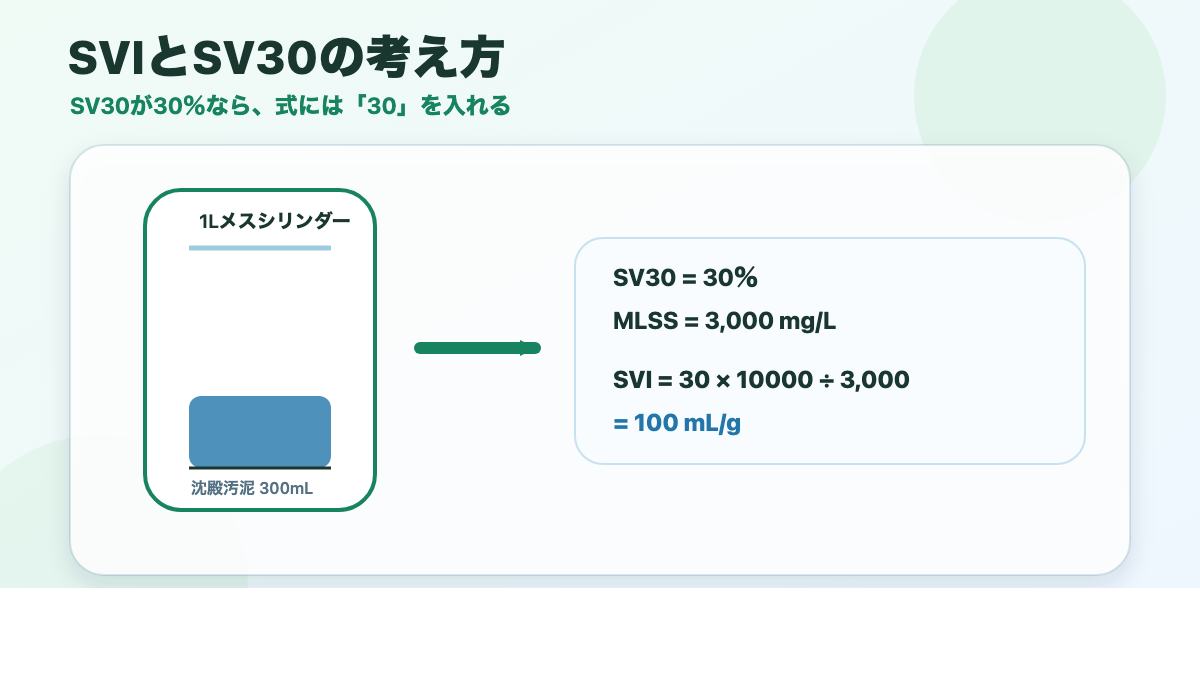 SVIとSV30の考え方

SV30が30%なら、式には「30」を入れる

1Lメスシリンダー

沈殿汚泥 300mL

SV30 = 30%

MLSS = 3,000 mg/L

SVI = 30 × 10000 ÷ 3,000

= 100 mL/g